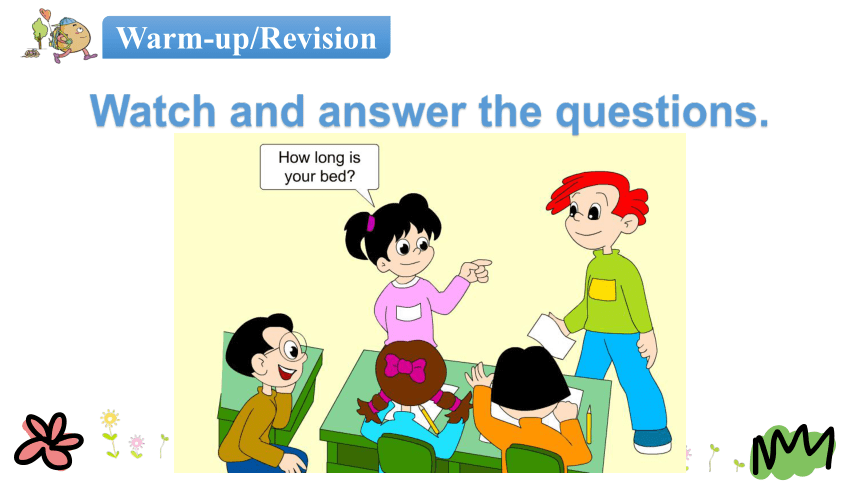 Warm-up/Revision

Watch and answer the questions.

How long is your bed?